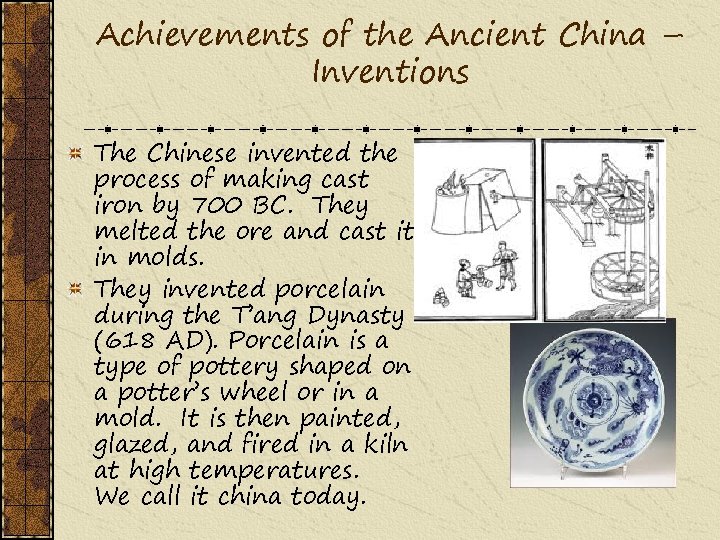 Achievements of the Ancient China – Inventions

The Chinese invented the process of making cast iron by 700 BC. They melted the ore and cast it in molds.

They invented porcelain during the T'ang Dynasty (618 AD). Porcelain is a type of pottery shaped on a potter's wheel or in a mold. It is then painted, glazed, and fired in a kiln at high temperatures. We call it china today.